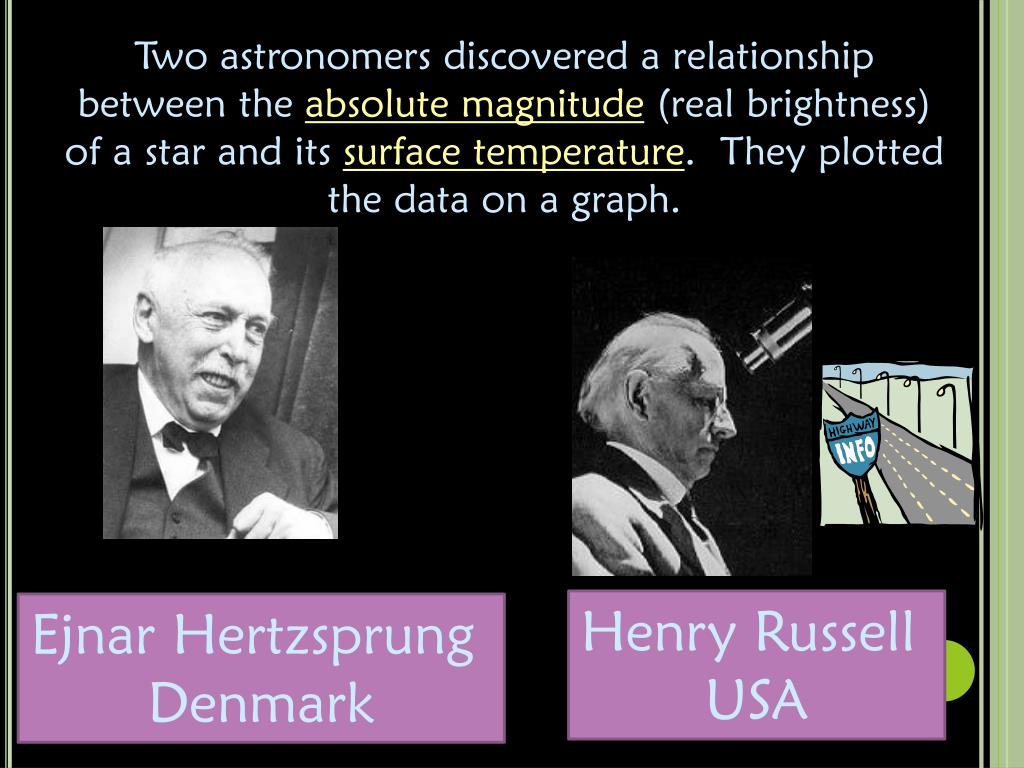 Two astronomers discovered a relationship between the absolute magnitude (real brightness) of a star and its surface temperature. They plotted the data on a graph.

HIGHWAY INFO

Ejnar Hertzsprung Denmark

Henry Russell USA